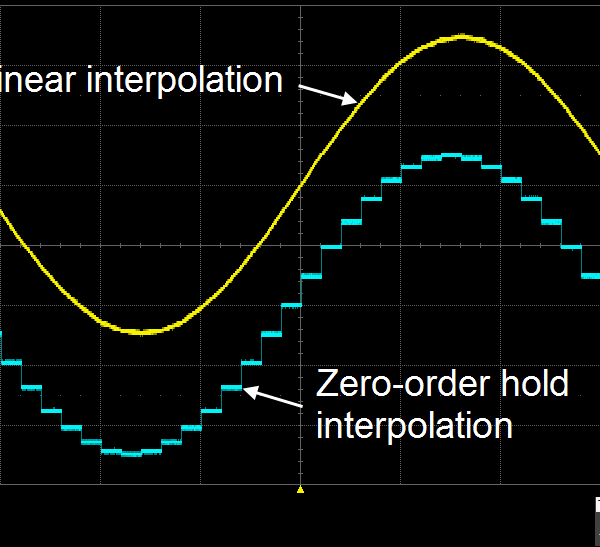 inear interpolation

Zero-order hold interpolation